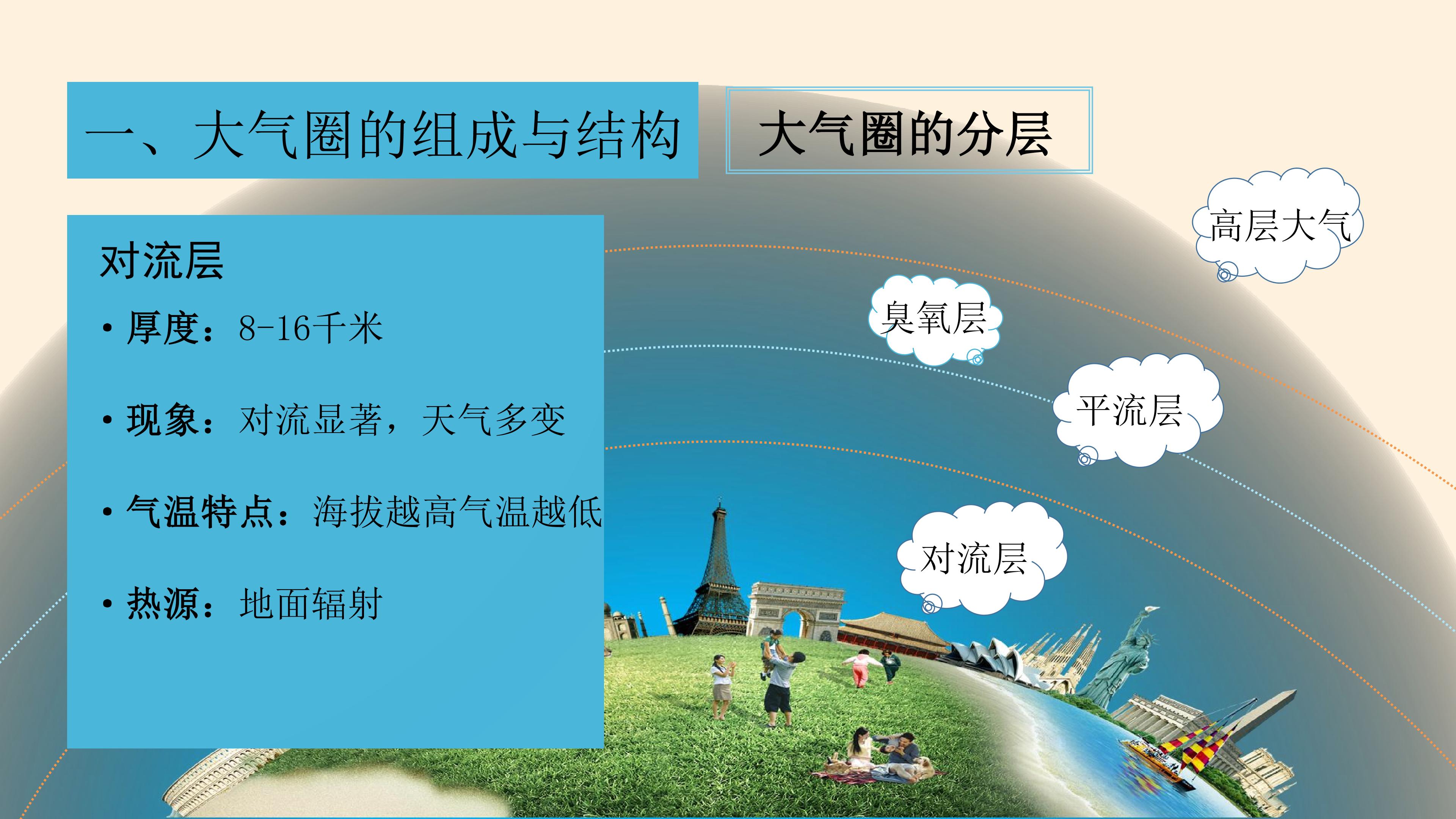 一、大气圈的组成与结构

大气圈的分层

对流层

• 厚度：8-16千米

• 现象：对流显著，天气多变

• 气温特点：海拔越高气温越低

• 热源：地面辐射

高层大气

臭氧层

平流层

对流层